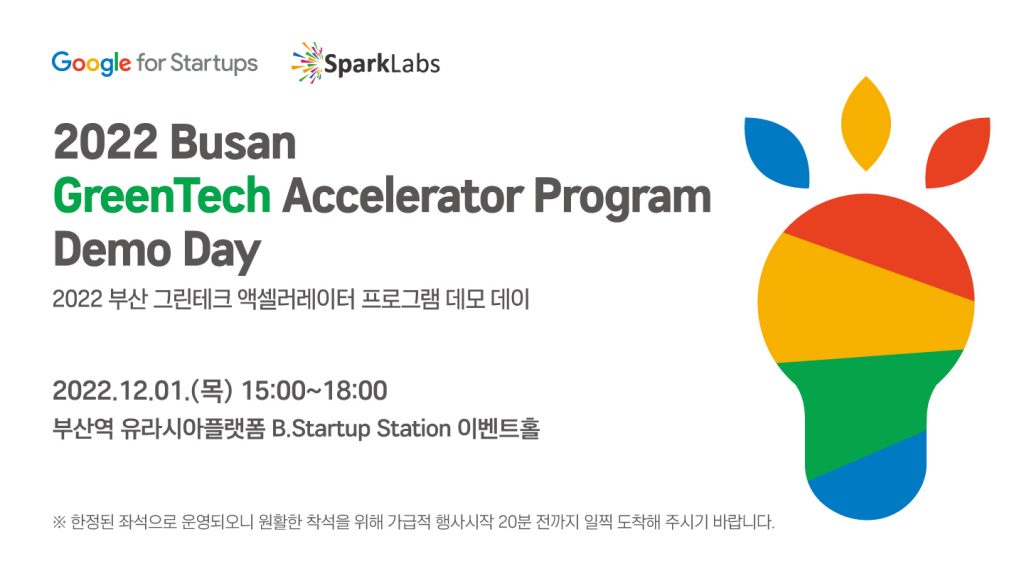 Google for Startups SparkLabs

2022 Busan
GreenTech Accelerator Program
Demo Day

2022 부산 그린테크 액셀러레이터 프로그램 데모 데이

2022.12.01.(목) 15:00~18:00
부산역 유라시아플랫폼 B.Startup Station 이벤트홀

※ 한정된 좌석으로 운영되오니 원활한 착석을 위해 가급적 행사시작 20분 전까지 일찍 도착해 주시기 바랍니다.